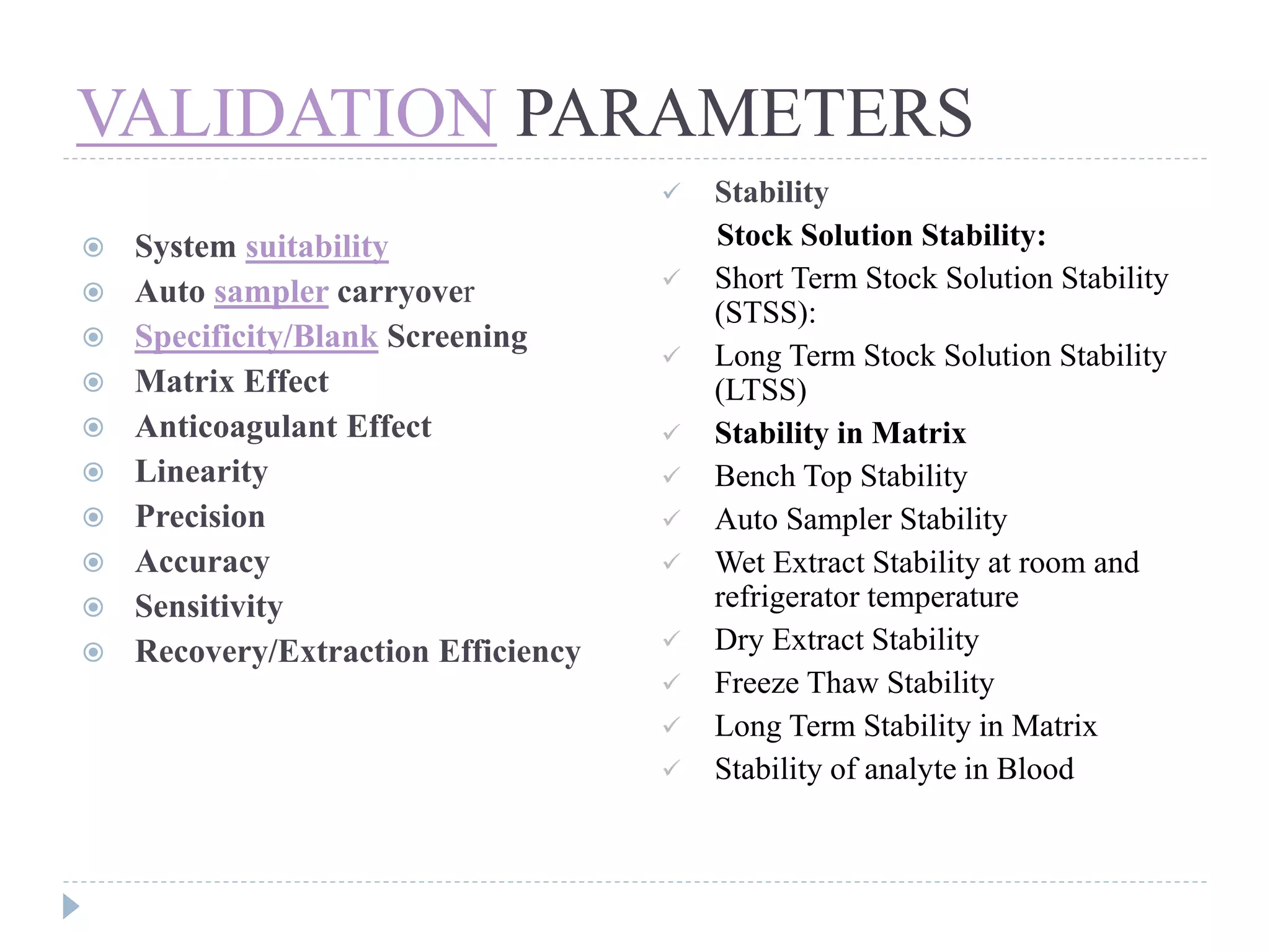 VALIDATION PARAMETERS

System suitability
Auto sampler carryover
Specificity/Blank Screening
Matrix Effect
Anticoagulant Effect
Linearity
Precision
Accuracy
Sensitivity
Recovery/Extraction Efficiency

Stability
Stock Solution Stability:
Short Term Stock Solution Stability (STSS):
Long Term Stock Solution Stability (LTSS)
Stability in Matrix
Bench Top Stability
Auto Sampler Stability
Wet Extract Stability at room and refrigerator temperature
Dry Extract Stability
Freeze Thaw Stability
Long Term Stability in Matrix
Stability of analyte in Blood